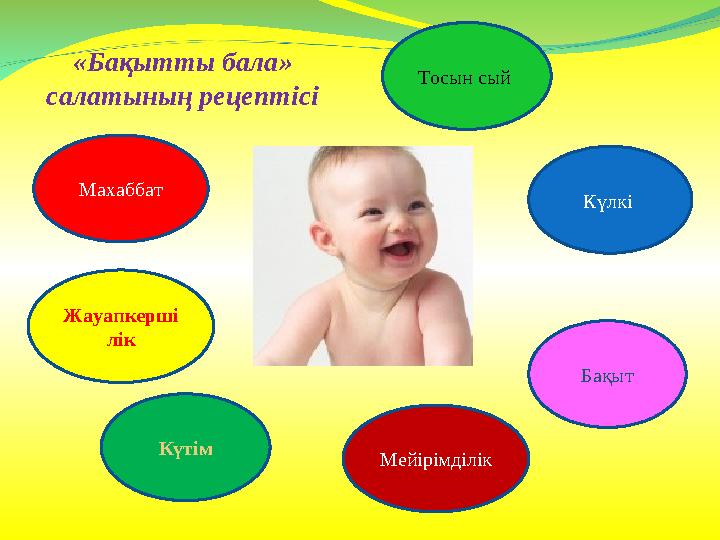 «Бақытты бала» салатының рецептісі

Тосын сый

Махаббат

Күлкі

Жауапкершілік

Бақыт

Күтім

Мейірімділік